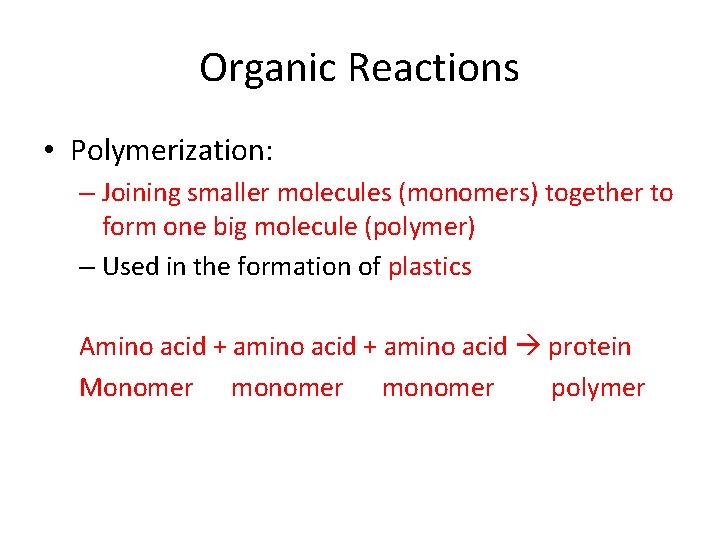 Organic Reactions

• Polymerization:

– Joining smaller molecules (monomers) together to form one big molecule (polymer)

– Used in the formation of plastics

Amino acid + amino acid + amino acid → protein

Monomer monomer monomer polymer